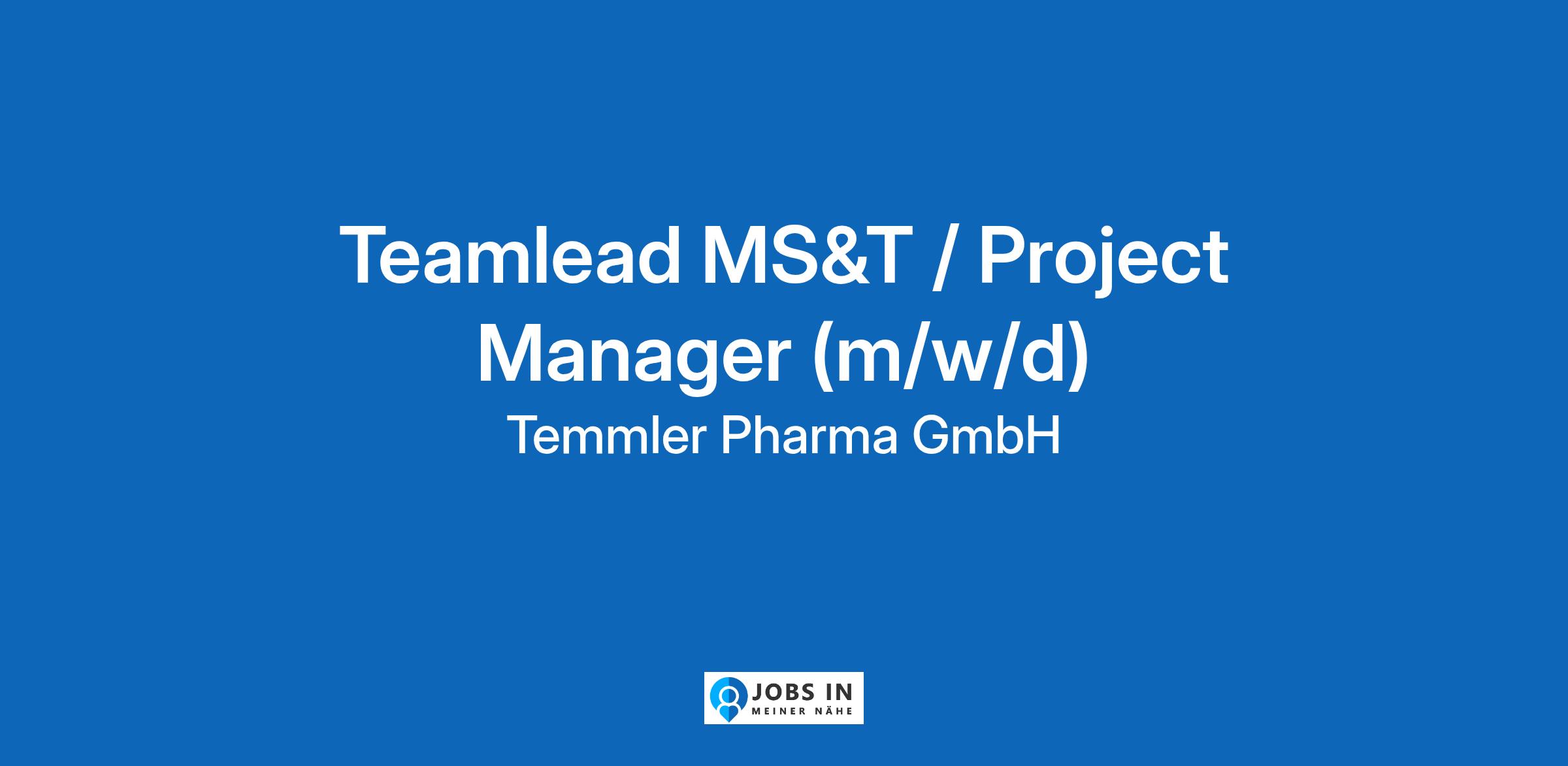 Teamlead MS&T / Project Manager (m/w/d)
Temmler Pharma GmbH

JOBS IN
MEINER NÄHE